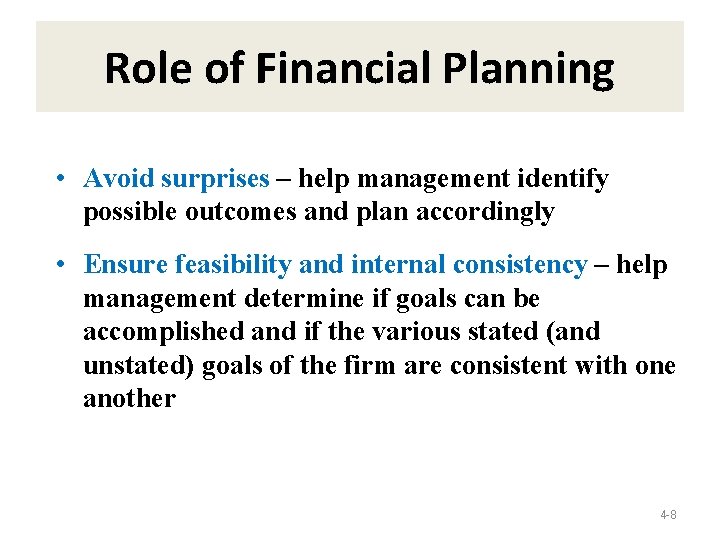 Role of Financial Planning

• Avoid surprises – help management identify possible outcomes and plan accordingly

• Ensure feasibility and internal consistency – help management determine if goals can be accomplished and if the various stated (and unstated) goals of the firm are consistent with one another

4-8